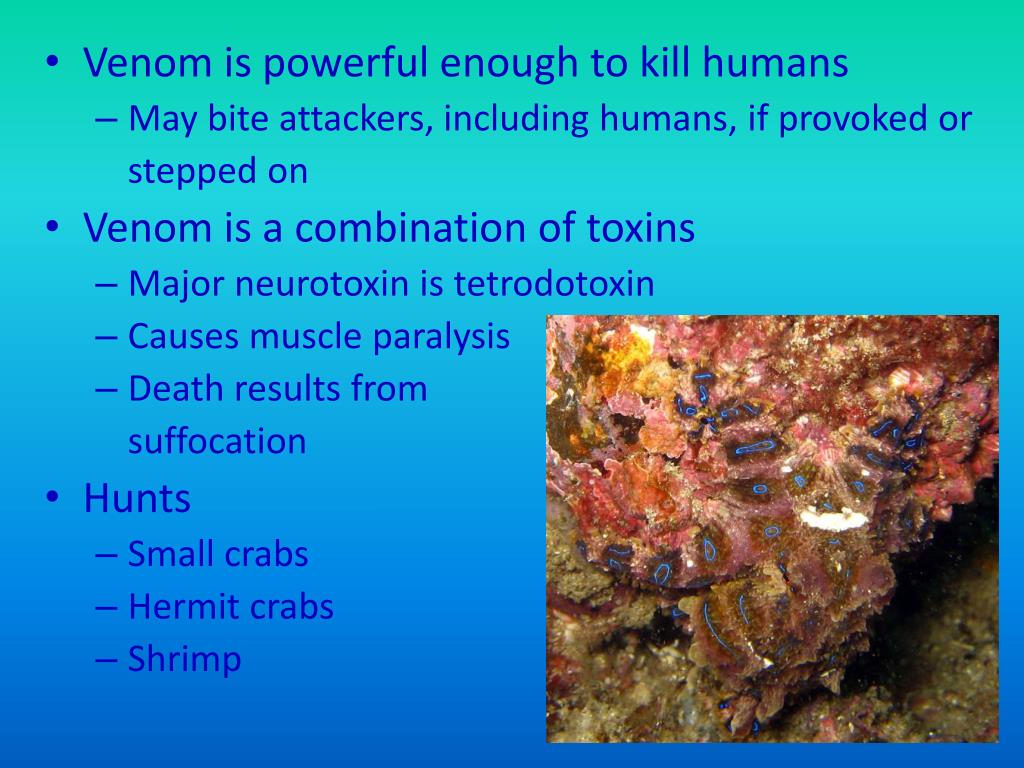 • Venom is powerful enough to kill humans
– May bite attackers, including humans, if provoked or stepped on
• Venom is a combination of toxins
– Major neurotoxin is tetrodotoxin
– Causes muscle paralysis
– Death results from suffocation
• Hunts
– Small crabs
– Hermit crabs
– Shrimp